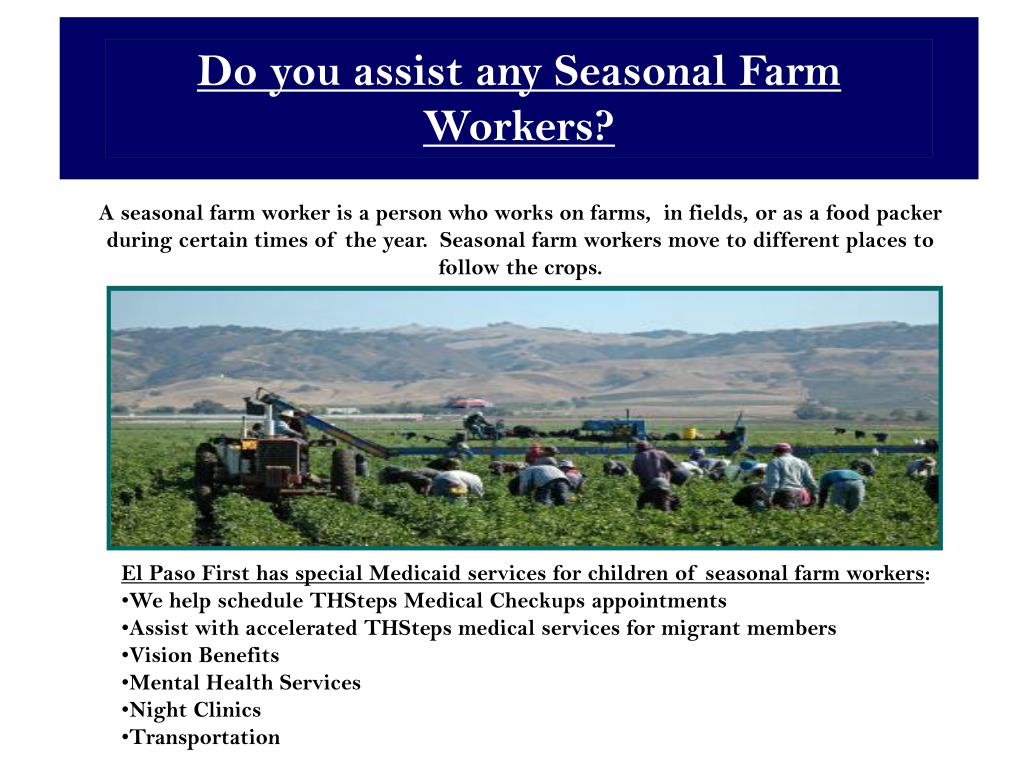 Do you assist any Seasonal Farm Workers?

A seasonal farm worker is a person who works on farms, in fields, or as a food packer during certain times of the year. Seasonal farm workers move to different places to follow the crops.

El Paso First has special Medicaid services for children of seasonal farm workers:
•We help schedule THSteps Medical Checkups appointments
•Assist with accelerated THSteps medical services for migrant members
•Vision Benefits
•Mental Health Services
•Night Clinics
•Transportation